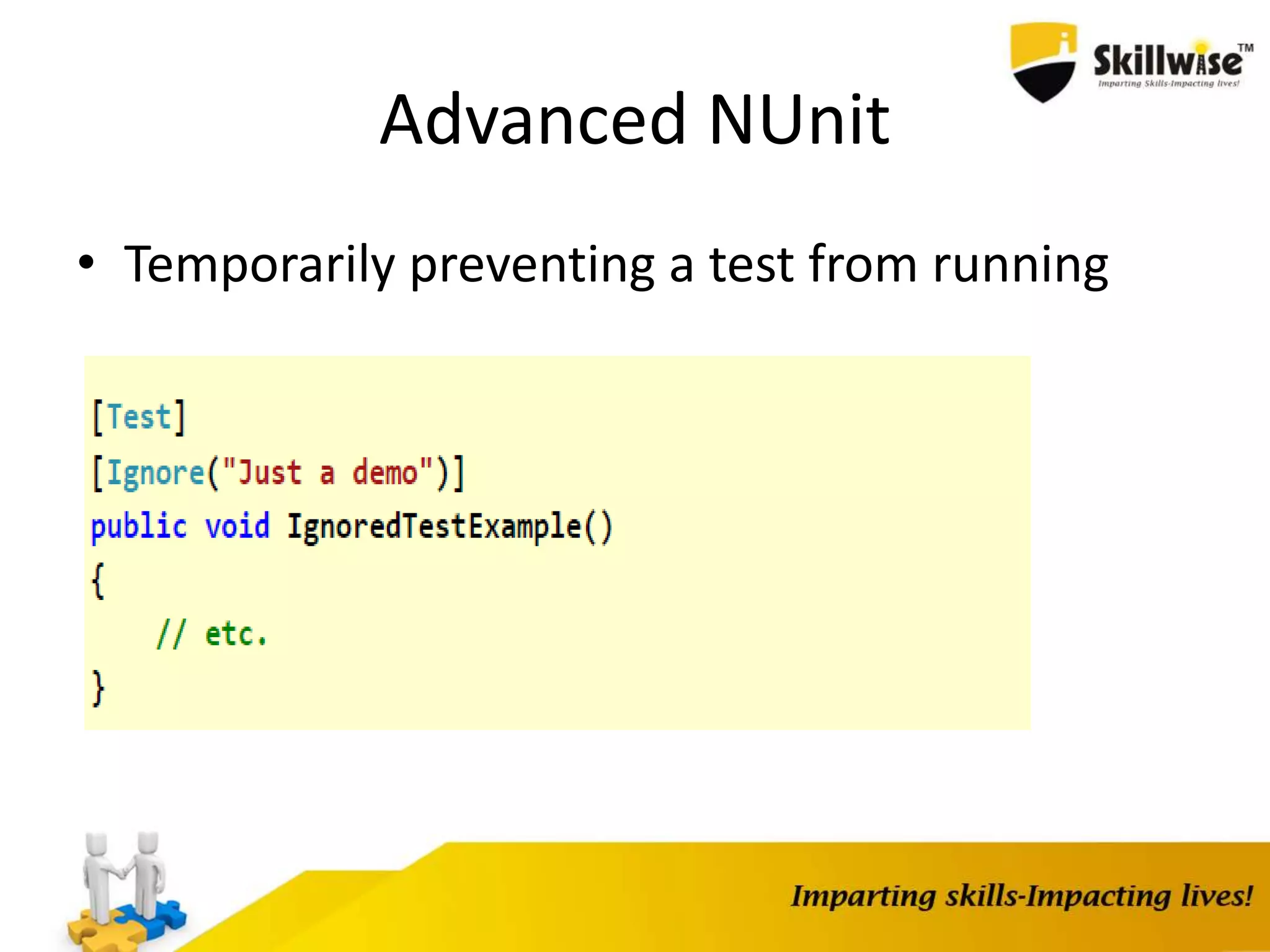 Skillwise™
Imparting Skills-Impacting lives!

Advanced NUnit

• Temporarily preventing a test from running

[Test]
[Ignore("Just a demo")]
public void IgnoredTestExample()
{
    // etc.
}

Imparting skills-Impacting lives!